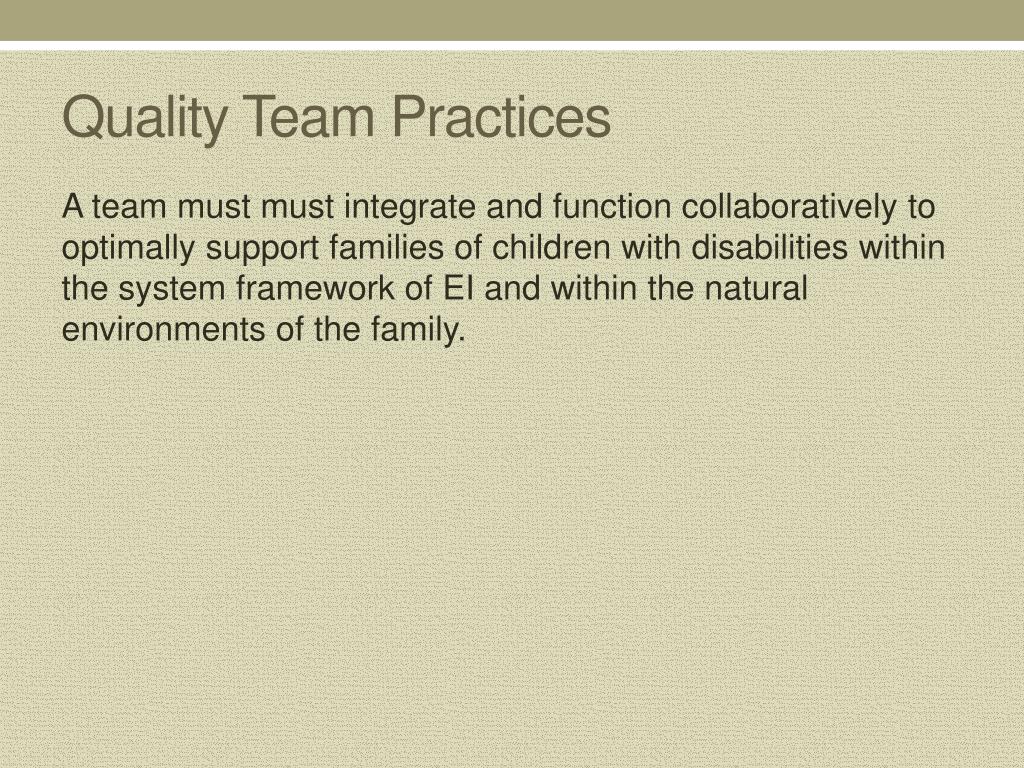 Quality Team Practices

A team must must integrate and function collaboratively to optimally support families of children with disabilities within the system framework of EI and within the natural environments of the family.